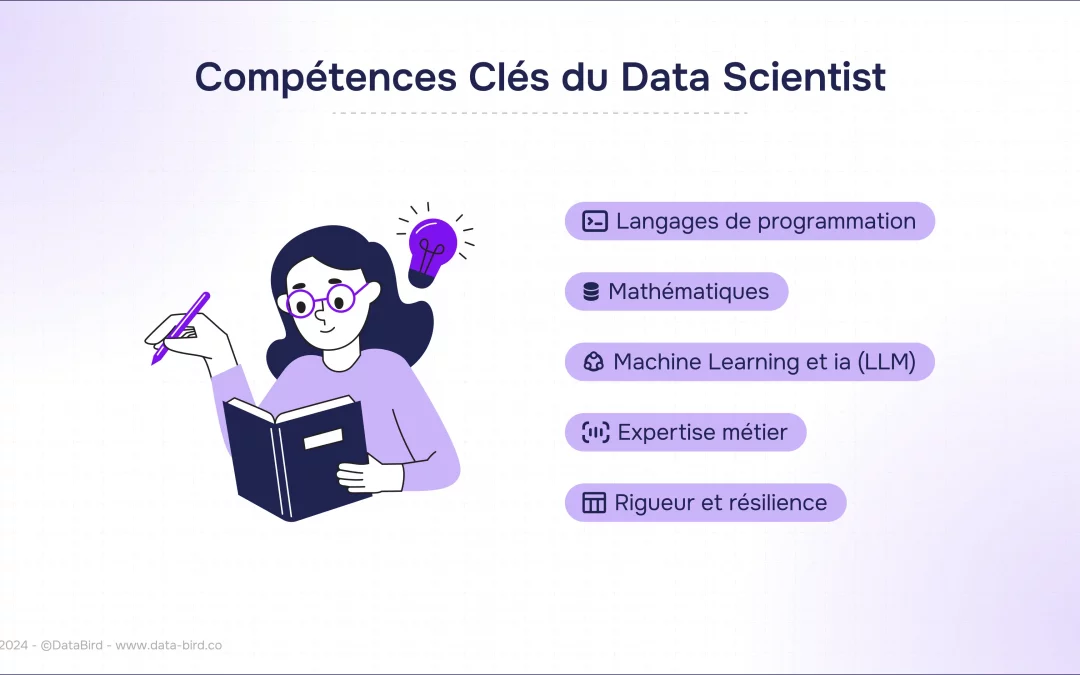 Compétences Clés du Data Scientist

Langages de programmation

Mathématiques

Machine Learning et ia (LLM)

Expertise métier

Rigueur et résilience

2024 - ©DataBird - www.data-bird.co